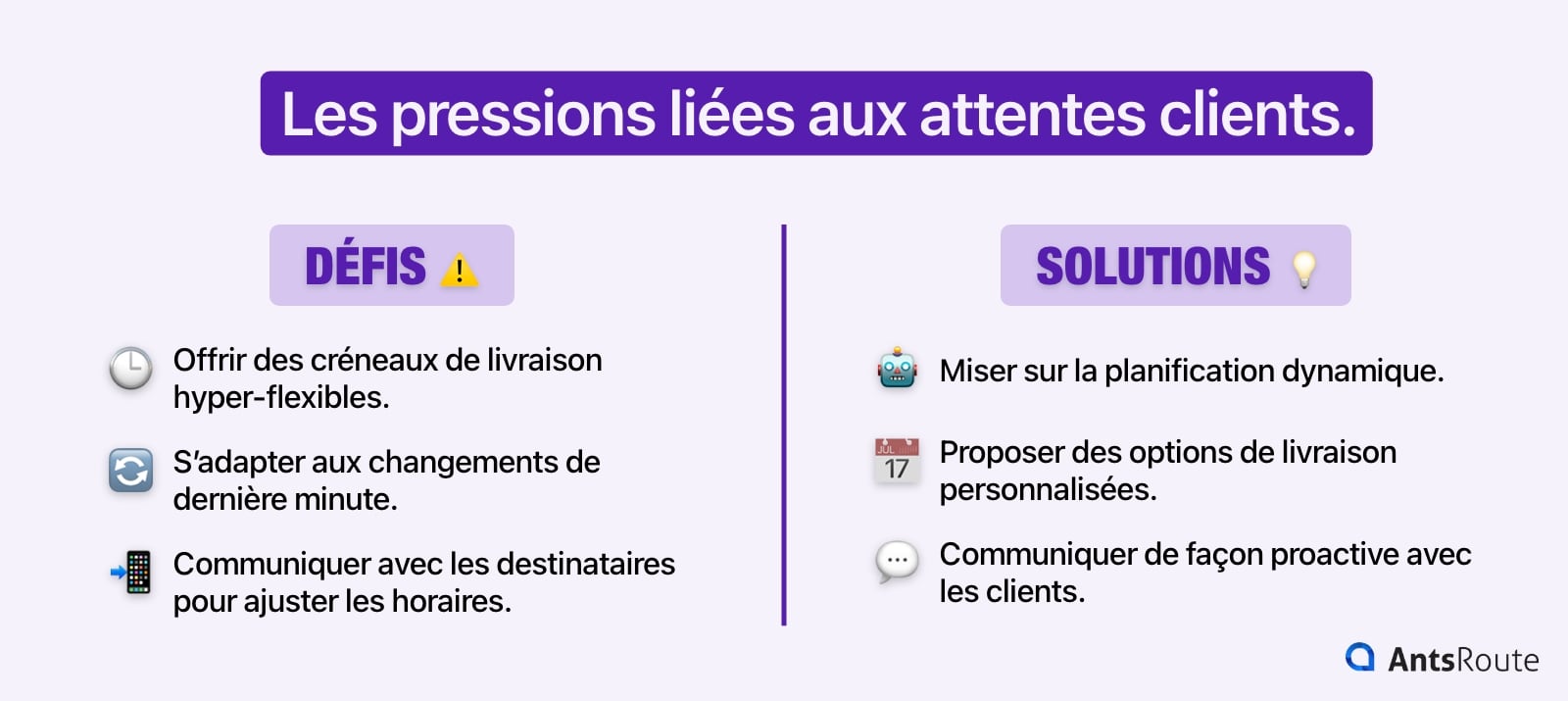 Les pressions liées aux attentes clients.

DÉFIS

Offrir des créneaux de livraison hyper-flexibles.

S'adapter aux changements de dernière minute.

Communiquer avec les destinataires pour ajuster les horaires.

SOLUTIONS

Miser sur la planification dynamique.

JUL 17

Proposer des options de livraison personnalisées.

Communiquer de façon proactive avec les clients.

AntsRoute